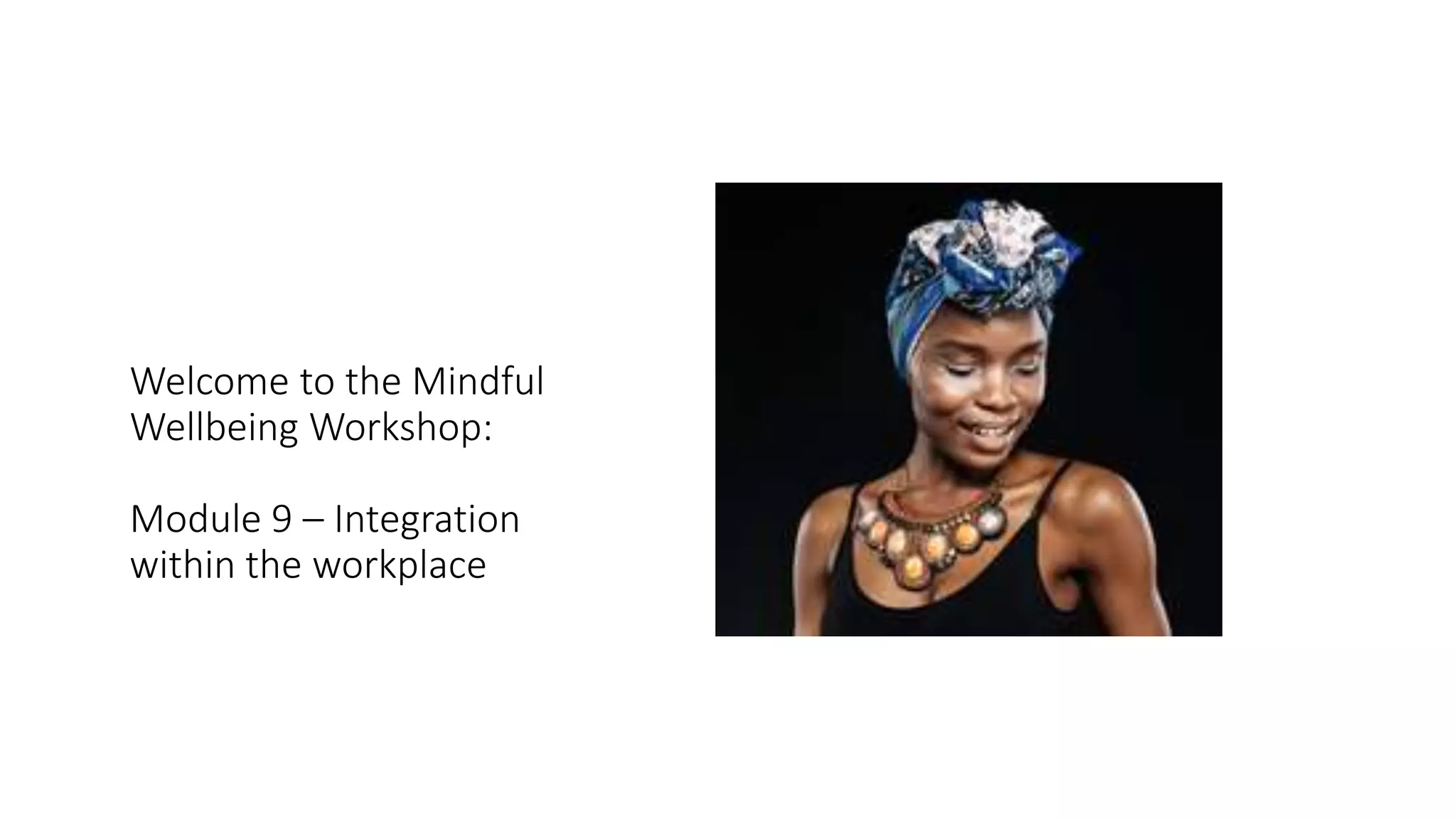 Welcome to the Mindful Wellbeing Workshop:

Module 9 – Integration within the workplace